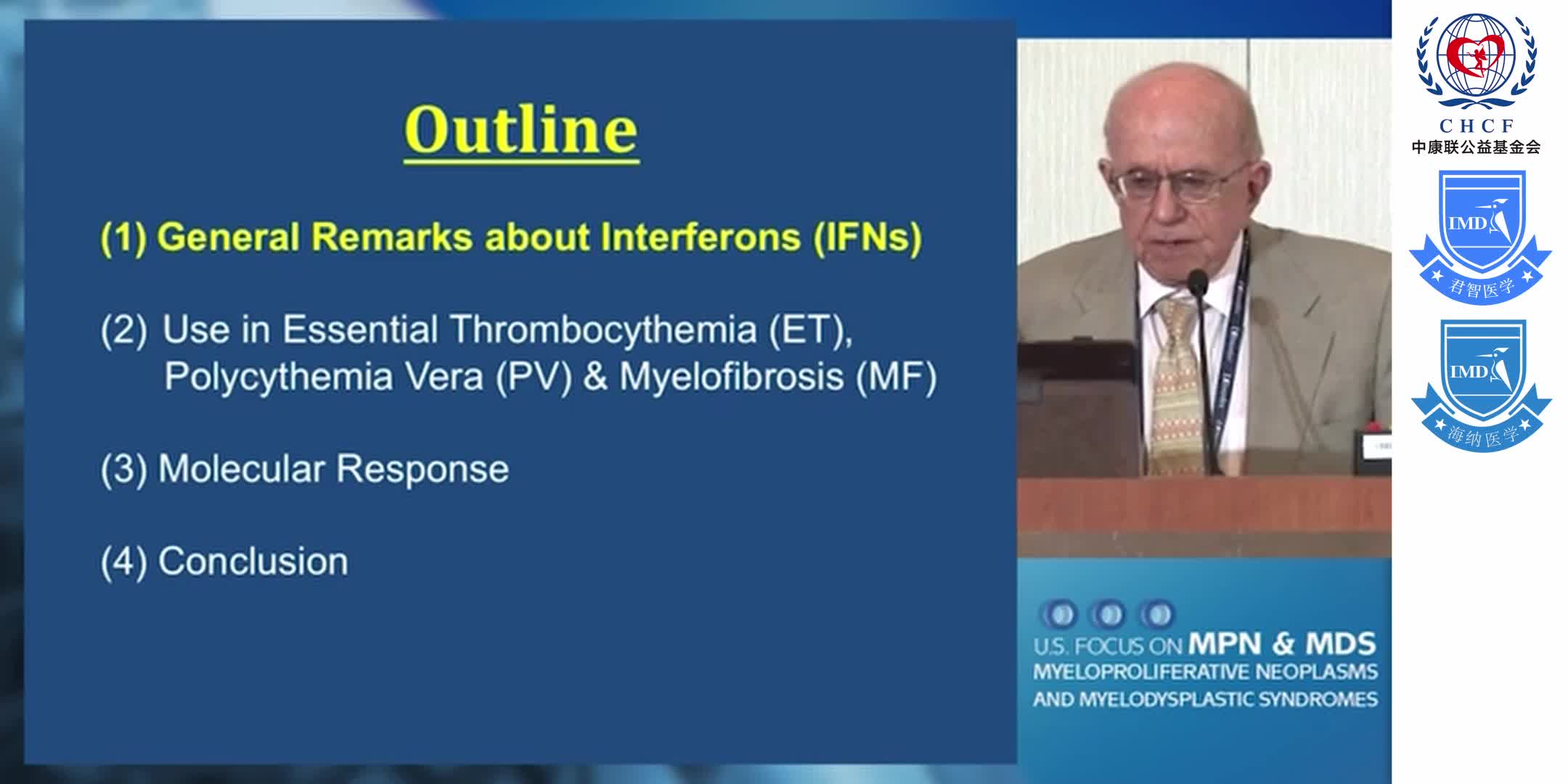 Outline

(1) General Remarks about Interferons (IFNs)

(2) Use in Essential Thrombocythemia (ET), Polycythemia Vera (PV) & Myelofibrosis (MF)

(3) Molecular Response

(4) Conclusion

U.S. FOCUS ON MPN & MDS
MYELOPROLIFERATIVE NEOPLASMS AND MYELODYSPLASTIC SYNDROMES

CHCF
中康联公益基金会

IMD
君智医学

IMD
海纳医学